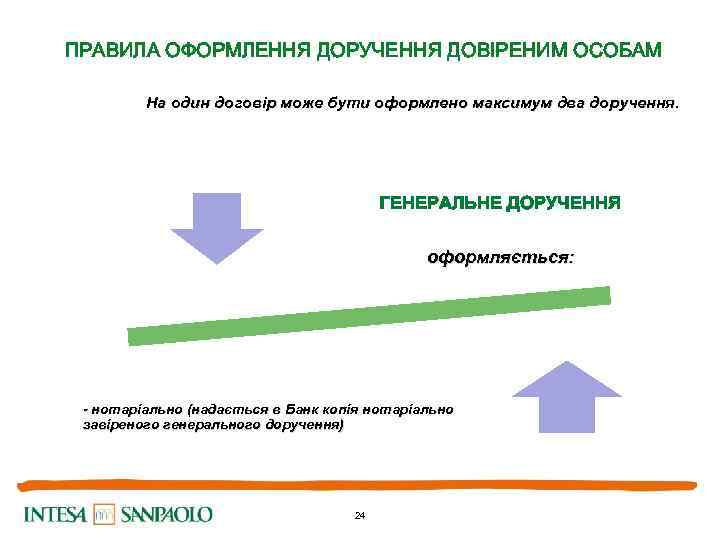 ПРАВИЛА ОФОРМЛЕННЯ ДОРУЧЕННЯ ДОВІРЕНИМ ОСОБАМ

На один договір може бути оформлено максимум два доручення.

ГЕНЕРАЛЬНЕ ДОРУЧЕННЯ

оформляється:

- нотаріально (надається в Банк копія нотаріально завіреного генерального доручення)

INTESA SANPAOLO

24